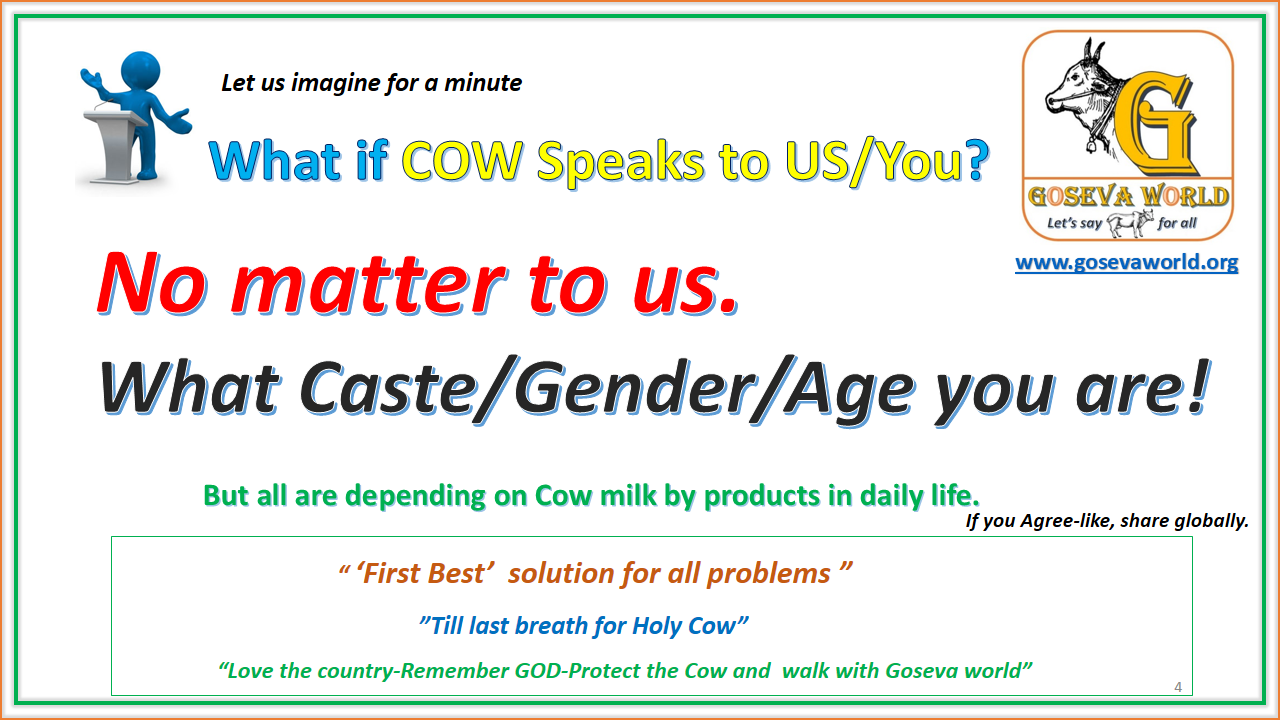 Let us imagine for a minute

What if COW Speaks to US/You?

G
GOSEVA WORLD
Let's say for all

www.gosevaworld.org

No matter to us.

What Caste/Gender/Age you are!

But all are depending on Cow milk by products in daily life.

If you Agree-like, share globally.

" 'First Best' solution for all problems "

"Till last breath for Holy Cow"

"Love the country-Remember GOD-Protect the Cow and walk with Goseva world"

4